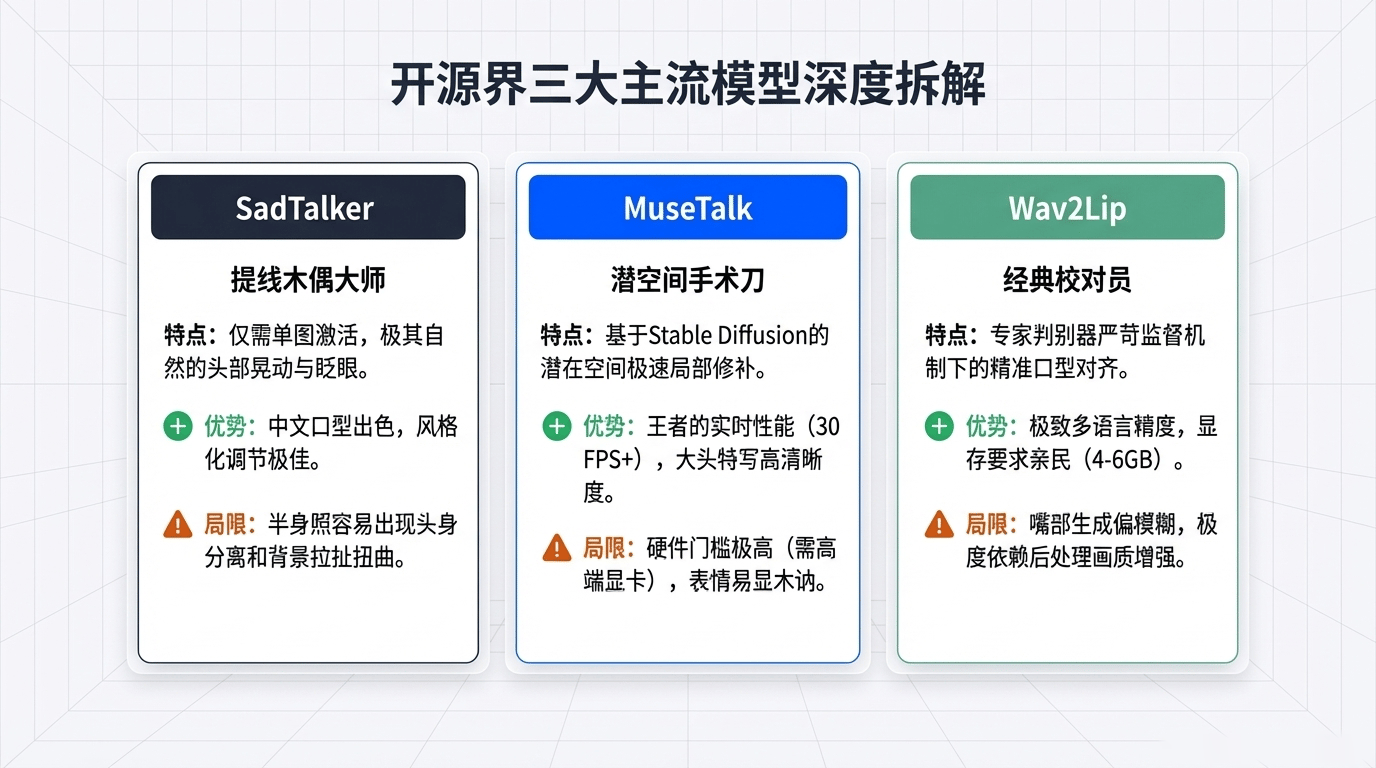 开源界三大主流模型深度拆解

SadTalker

提线木偶大师

特点：仅需单图激活，极其自然的头部晃动与眨眼。

优势：中文口型出色，风格化调节极佳。

局限：半身照容易出现头身分离和背景拉扯扭曲。

MuseTalk

潜空间手术刀

特点：基于Stable Diffusion的潜在空间极速局部修补。

优势：王者的实时性能（30 FPS+），大头特写高清晰度。

局限：硬件门槛极高（需高端显卡），表情易显木讷。

Wav2Lip

经典校对员

特点：专家判别器严苛监督机制下的精准口型对齐。

优势：极致多语言精度，显存要求亲民（4-6GB）。

局限：嘴部生成偏模糊，极度依赖后处理画质增强。